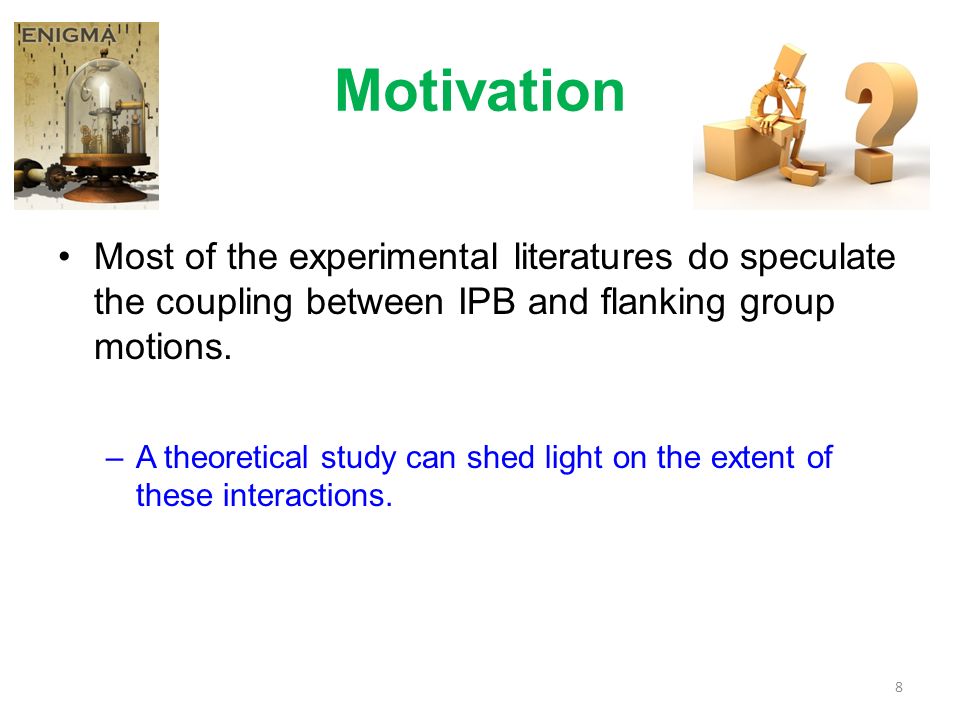 ENIGMA

Motivation

• Most of the experimental literatures do speculate the coupling between IPB and flanking group motions.

– A theoretical study can shed light on the extent of these interactions.

8